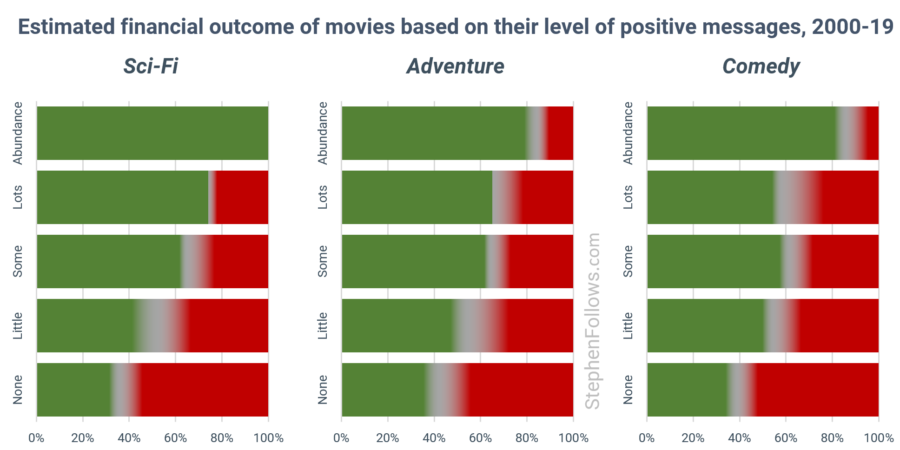 Estimated financial outcome of movies based on their level of positive messages, 2000-19

Sci-Fi

Abundance
Lots
Some
Little
None

0% 20% 40% 60% 80% 100%

Adventure

Abundance
Lots
Some
Little
None

0% 20% 40% 60% 80% 100%

StephenFollows.com

Comedy

Abundance
Lots
Some
Little
None

0% 20% 40% 60% 80% 100%